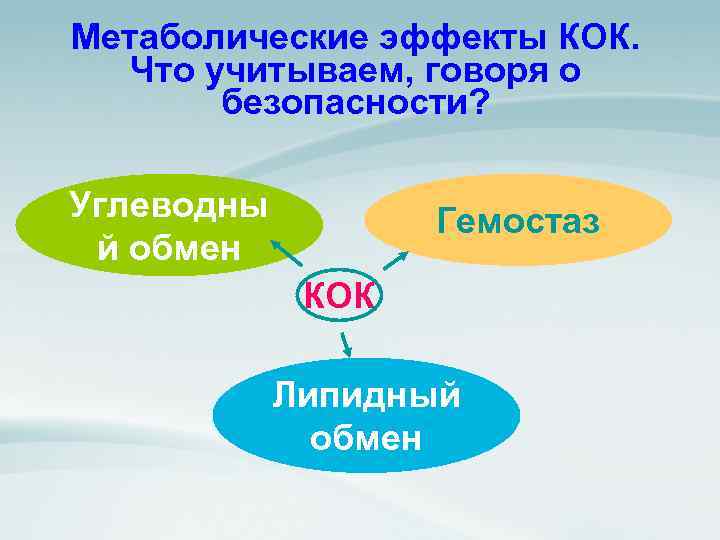 Метаболические эффекты КОК. Что учитываем, говоря о безопасности?

Углеводны
й обмен

Гемостаз

КОК

Липидный обмен